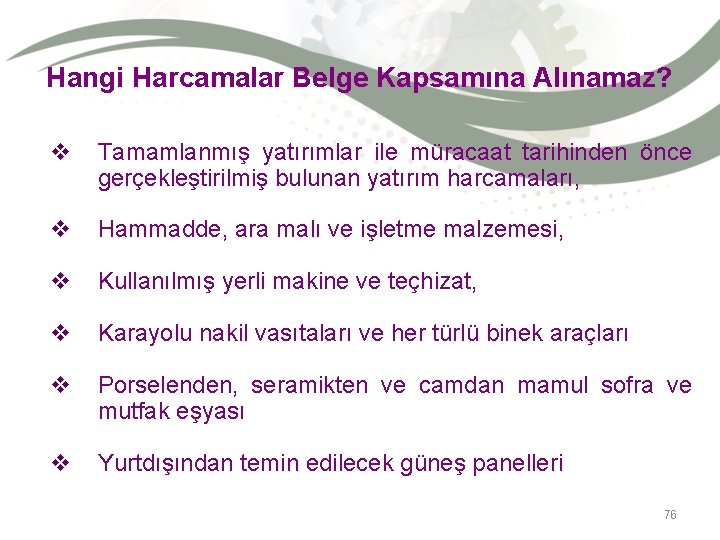 Hangi Harcamalar Belge Kapsamına Alınamaz?

❖ Tamamlanmış yatırımlar ile müracaat tarihinden önce gerçekleştirilmiş bulunan yatırım harcamaları,

❖ Hammadde, ara malı ve işletme malzemesi,

❖ Kullanılmış yerli makine ve teçhizat,

❖ Karayolu nakil vasıtaları ve her türlü binek araçları

❖ Porselenden, seramikten ve camdan mamul sofra ve mutfak eşyası

❖ Yurtdışından temin edilecek güneş panelleri

76